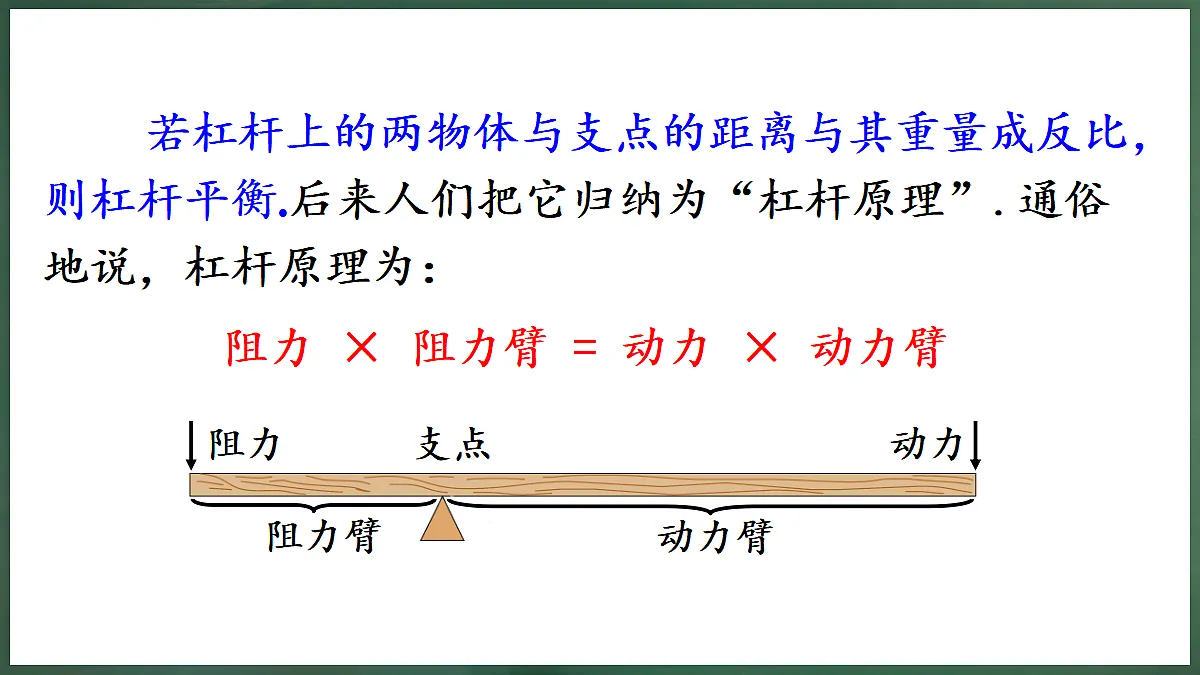 若杠杆上的两物体与支点的距离与其重量成反比，则杠杆平衡.后来人们把它归纳为“杠杆原理”. 通俗地说，杠杆原理为：

阻力 × 阻力臂 = 动力 × 动力臂

阻力
支点
动力
阻力臂
动力臂